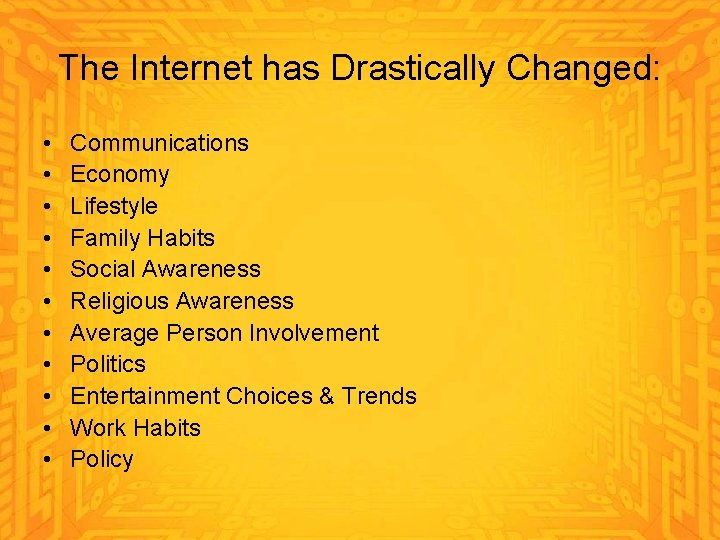 The Internet has Drastically Changed:

• Communications
• Economy
• Lifestyle
• Family Habits
• Social Awareness
• Religious Awareness
• Average Person Involvement
• Politics
• Entertainment Choices & Trends
• Work Habits
• Policy